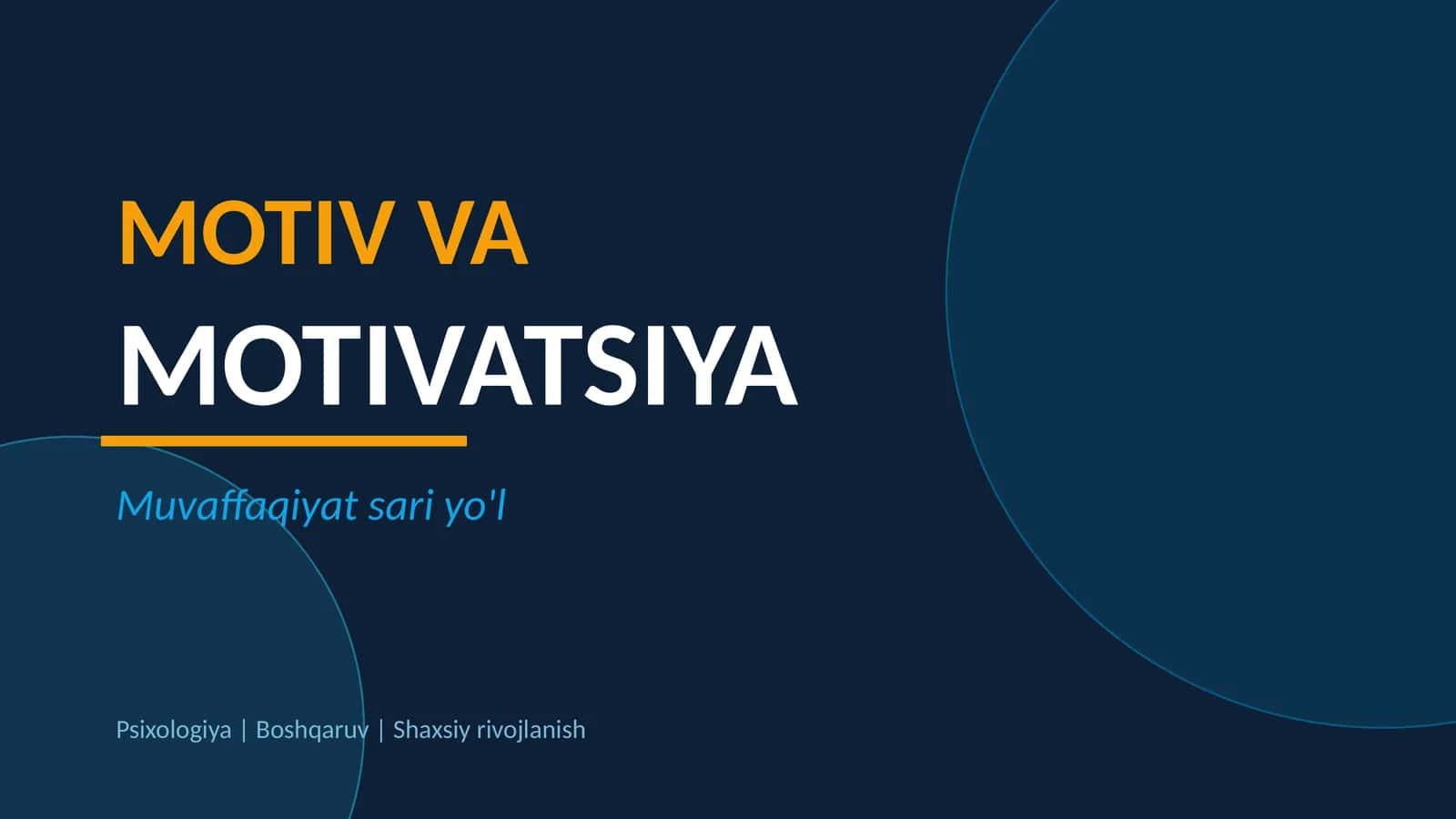 MOTIV VA
MOTIVATSIYA

Muvaffaqiyat sari yo'l

Psixologiya | Boshqaruv | Shaxsiy rivojlanish